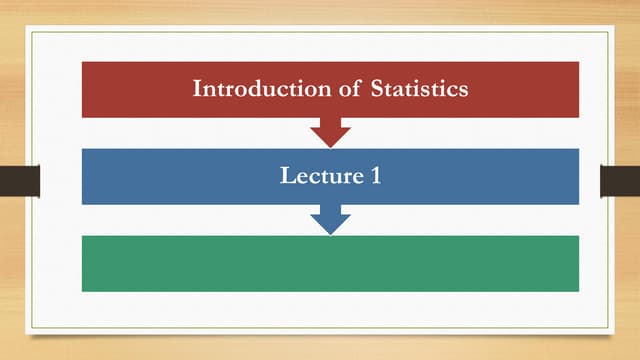 Introduction of Statistics

Lecture 1